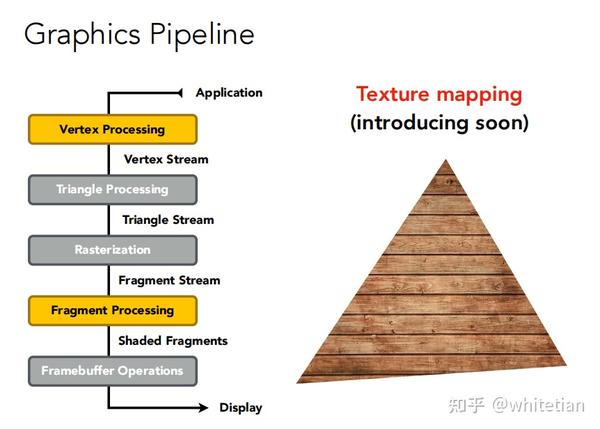 Graphics Pipeline

Application

Vertex Processing

Vertex Stream

Triangle Processing

Triangle Stream

Rasterization

Fragment Stream

Fragment Processing

Shaded Fragments

Framebuffer Operations

Display

Texture mapping
(introducing soon)

知乎 @whitetian